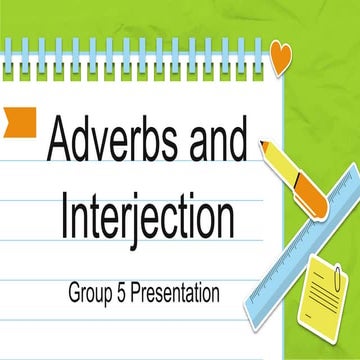 Adverbs and Interjection

Group 5 Presentation